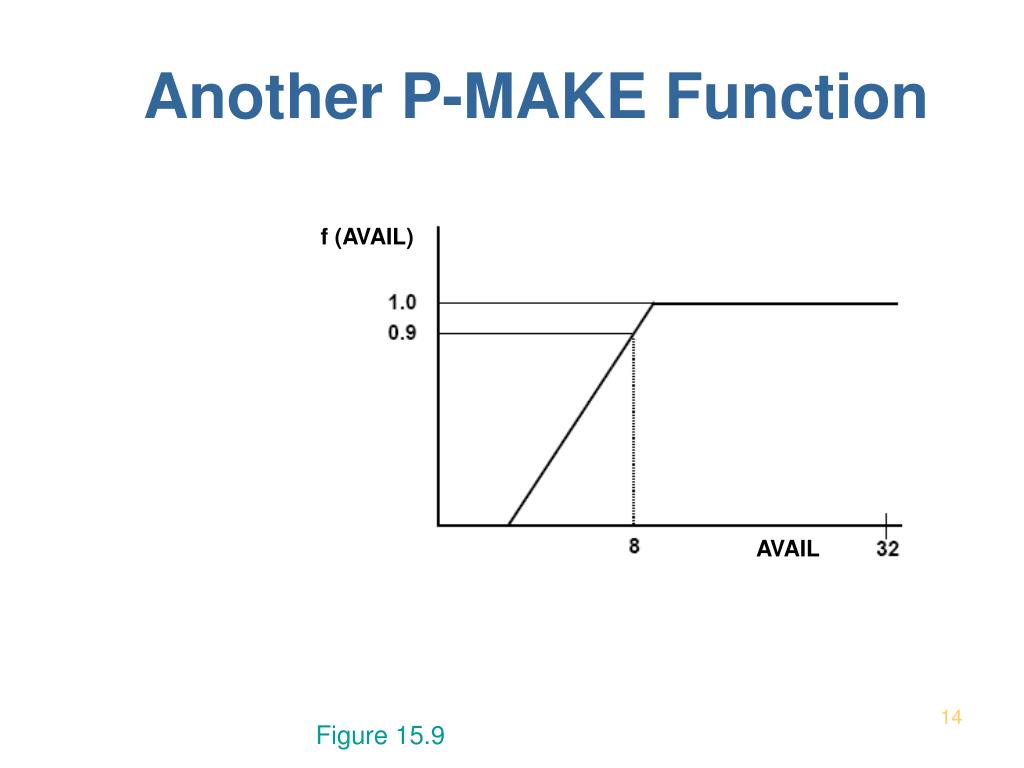 Another P-MAKE Function

f (AVAIL)

1.0
0.9

8
AVAIL
32

Figure 15.9

14